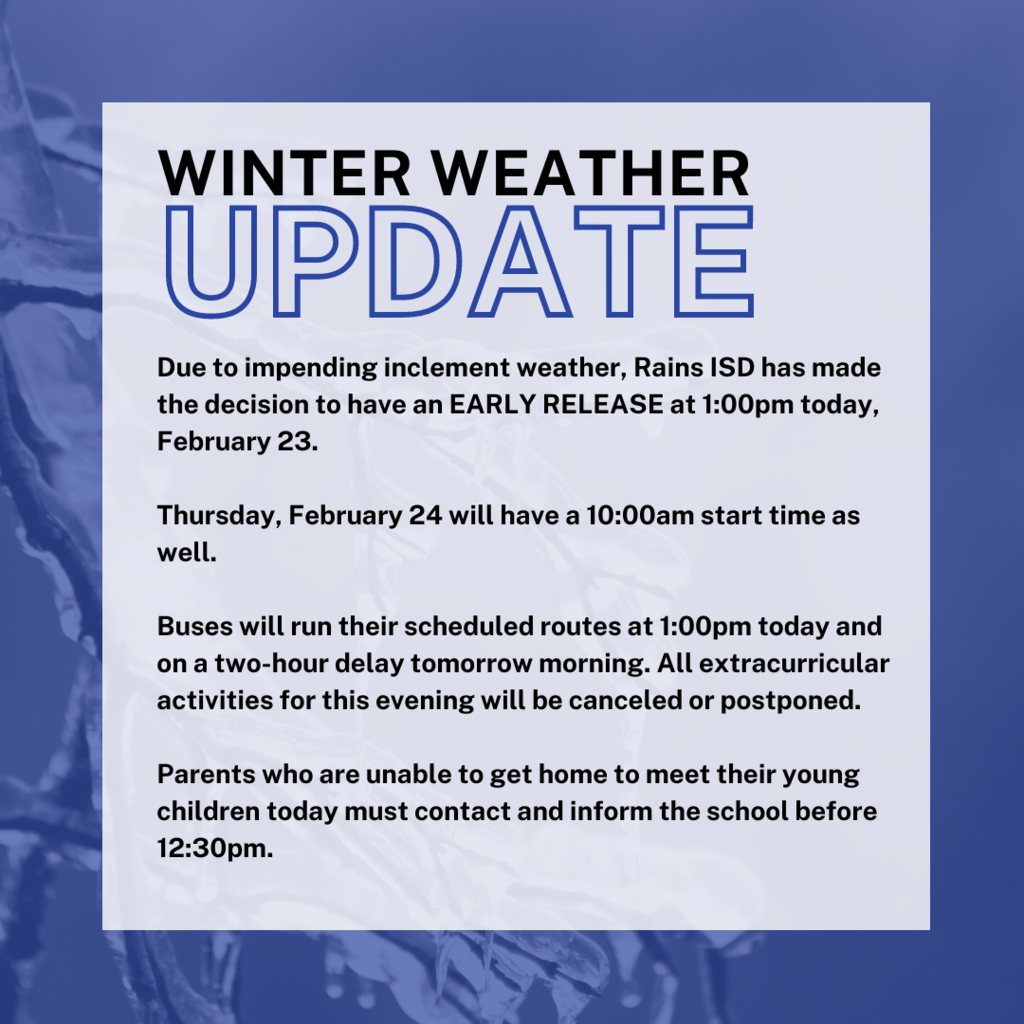 WINTER WEATHER
UPDATE

Due to impending inclement weather, Rains ISD has made the decision to have an EARLY RELEASE at 1:00pm today, February 23.

Thursday, February 24 will have a 10:00am start time as well.

Buses will run their scheduled routes at 1:00pm today and on a two-hour delay tomorrow morning. All extracurricular activities for this evening will be canceled or postponed.

Parents who are unable to get home to meet their young children today must contact and inform the school before 12:30pm.